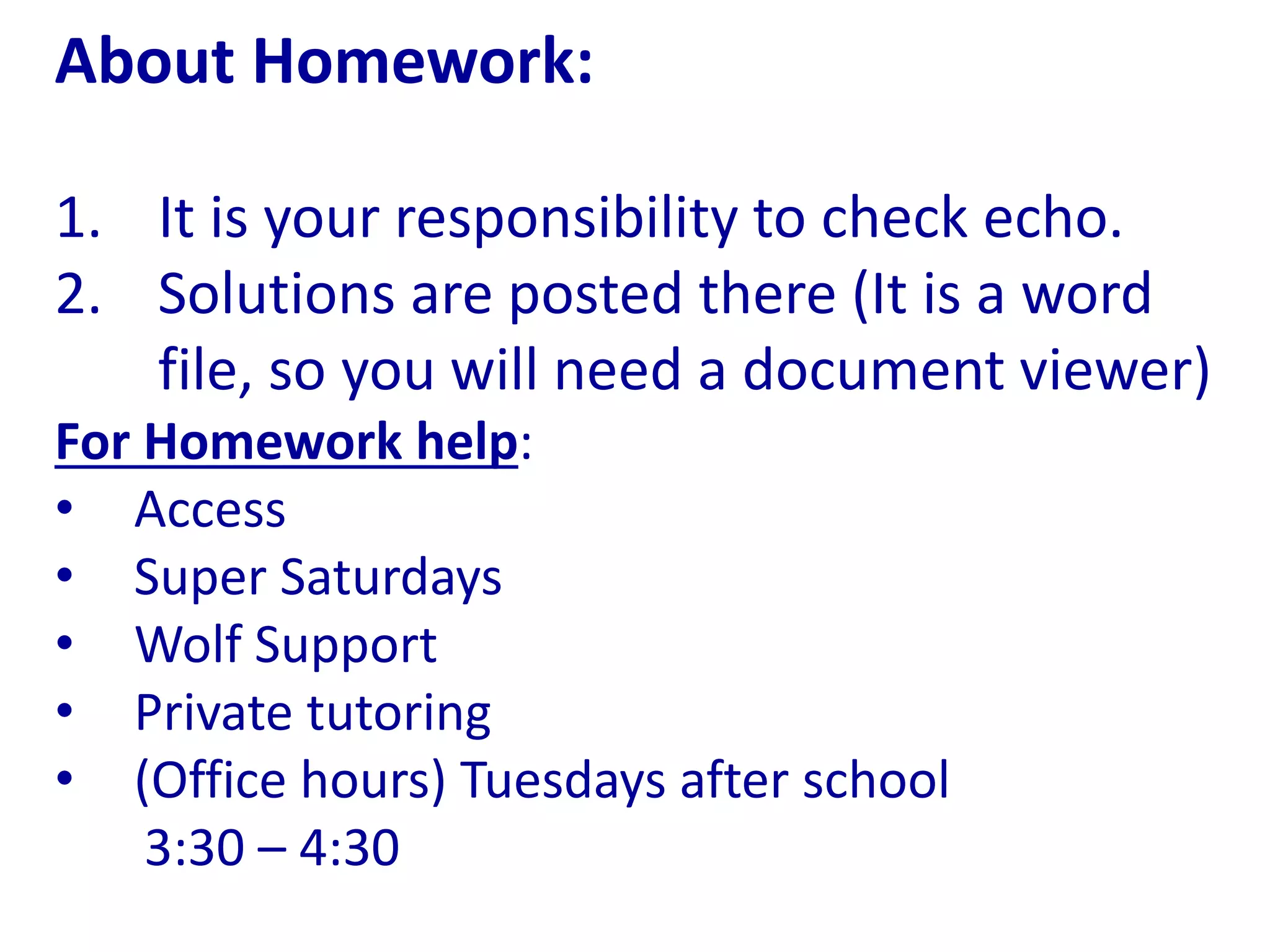 About Homework:

1. It is your responsibility to check echo.
2. Solutions are posted there (It is a word file, so you will need a document viewer)

For Homework help:
• Access
• Super Saturdays
• Wolf Support
• Private tutoring
• (Office hours) Tuesdays after school 3:30 – 4:30